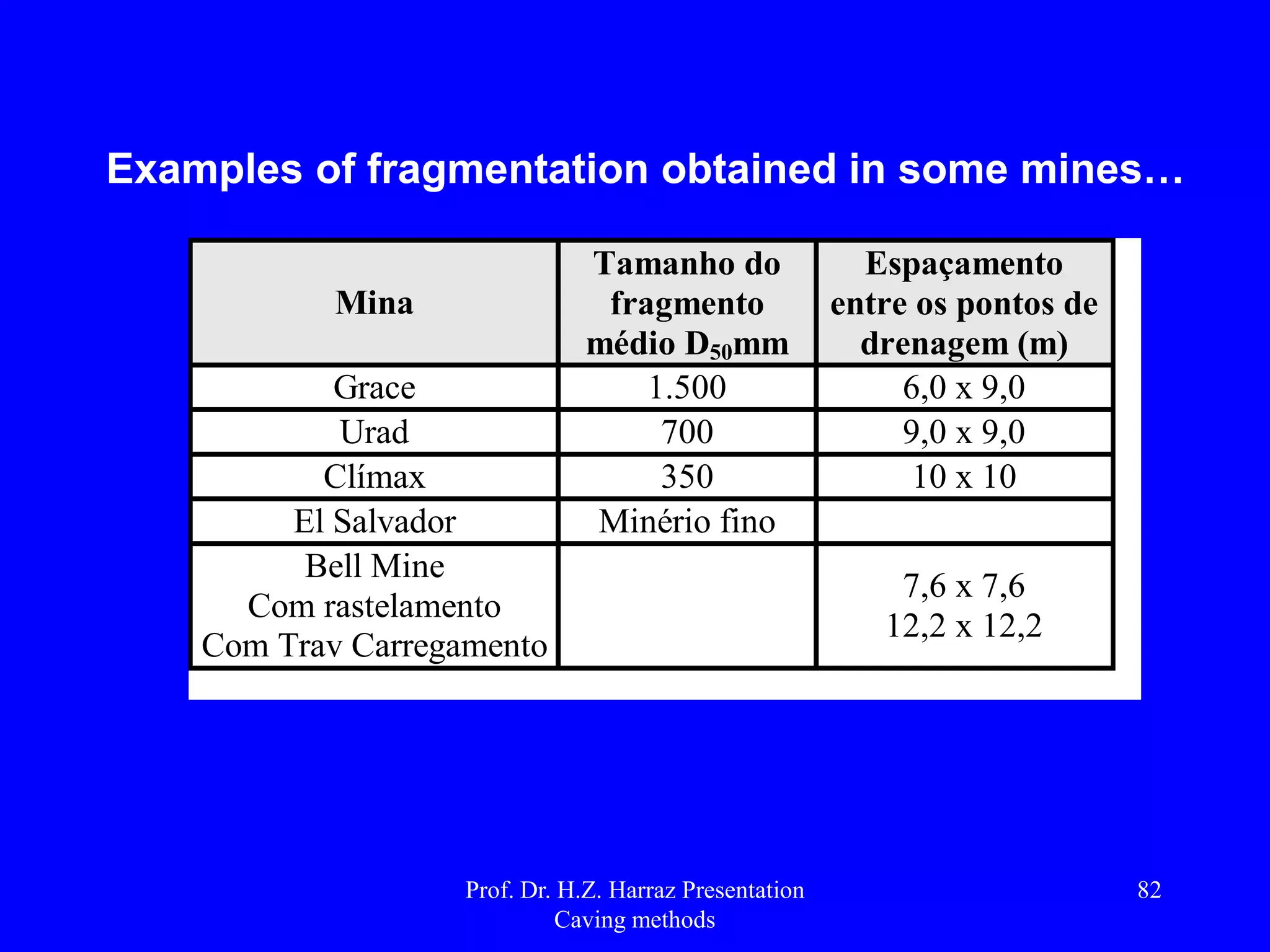 Examples of fragmentation obtained in some mines…

| Mina | Tamanho do fragmento médio $D_{50}$mm | Espaçamento entre os pontos de drenagem (m) |
|---|---|---|
| Grace | 1.500 | 6,0 x 9,0 |
| Urad | 700 | 9,0 x 9,0 |
| Clímax | 350 | 10 x 10 |
| El Salvador | Minério fino | |
| Bell Mine Com rastelamento Com Trav Carregamento | | 7,6 x 7,6 12,2 x 12,2 |

Prof. Dr. H.Z. Harraz Presentation
Caving methods

82